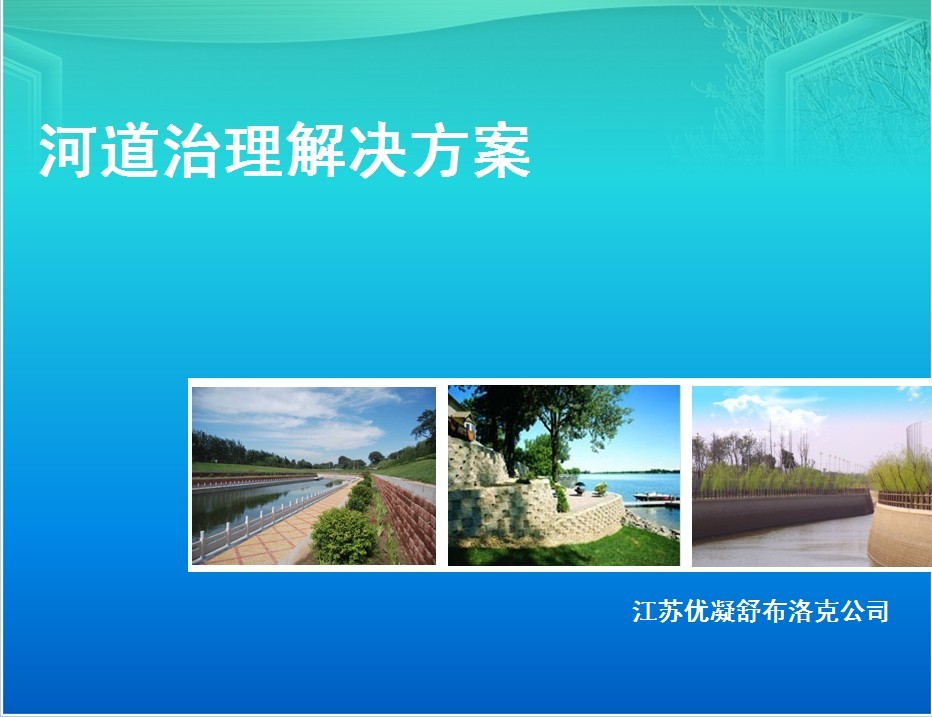 河道治理解决方案

江苏优凝舒布洛克公司